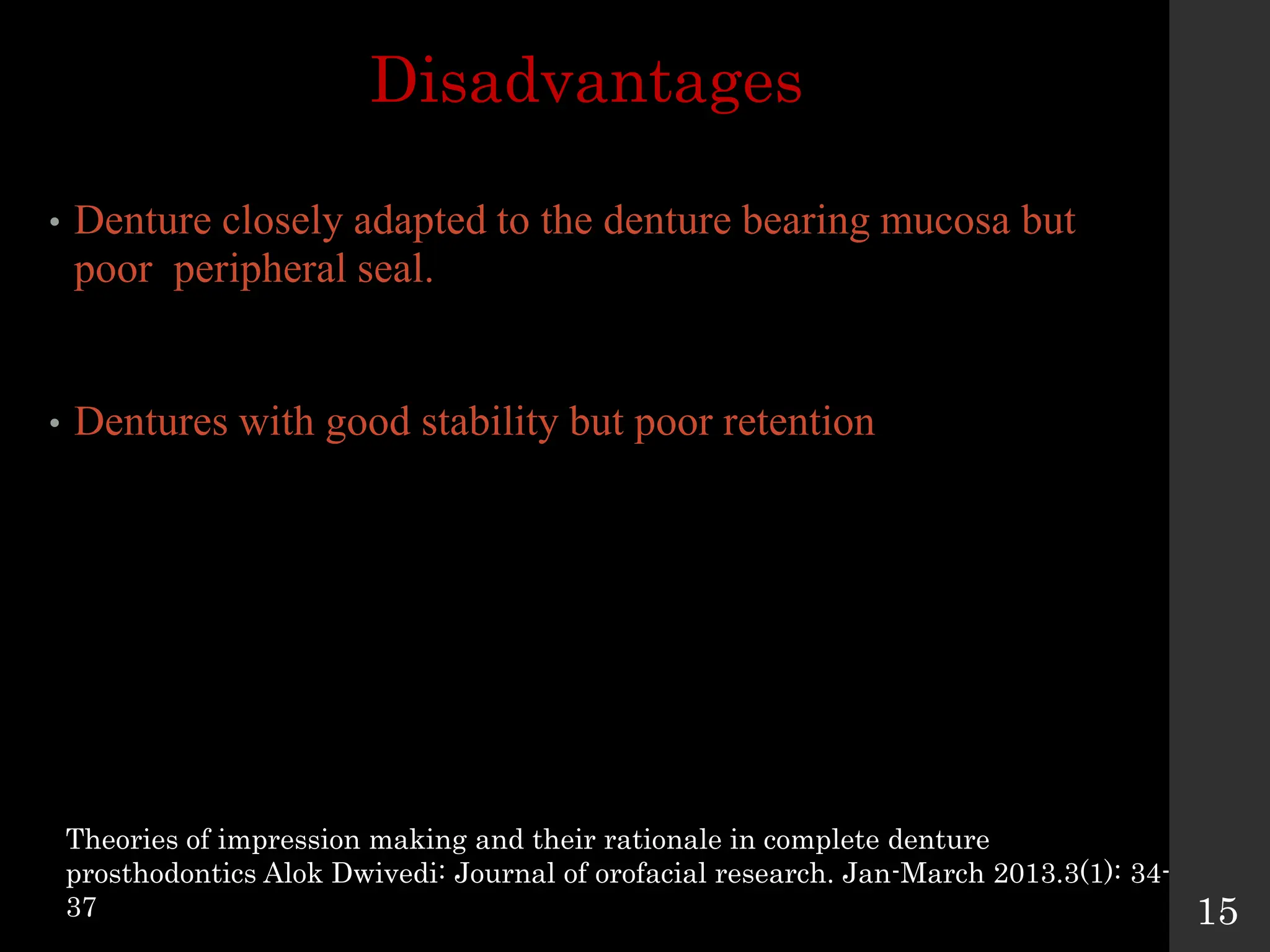 Disadvantages

• Denture closely adapted to the denture bearing mucosa but poor peripheral seal.

• Dentures with good stability but poor retention

Theories of impression making and their rationale in complete denture prosthodontics Alok Dwivedi: Journal of orofacial research. Jan-March 2013.3(1): 34-37

15